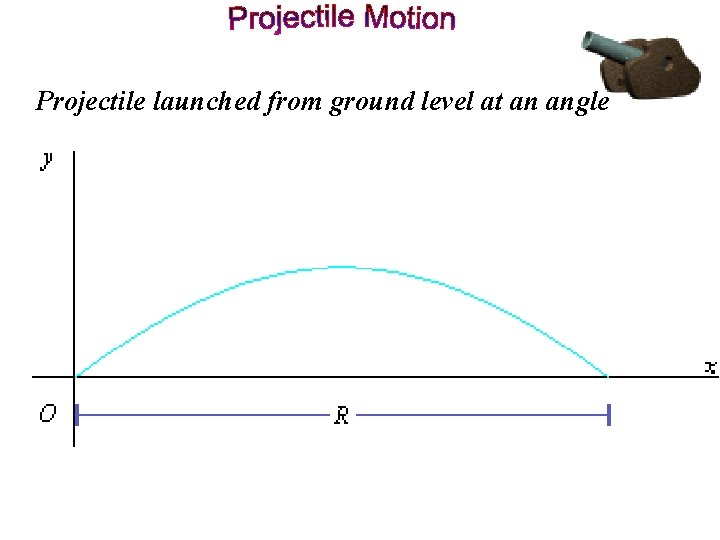 Projectile Motion

Projectile launched from ground level at an angle

$y$

$x$

$O$

$R$